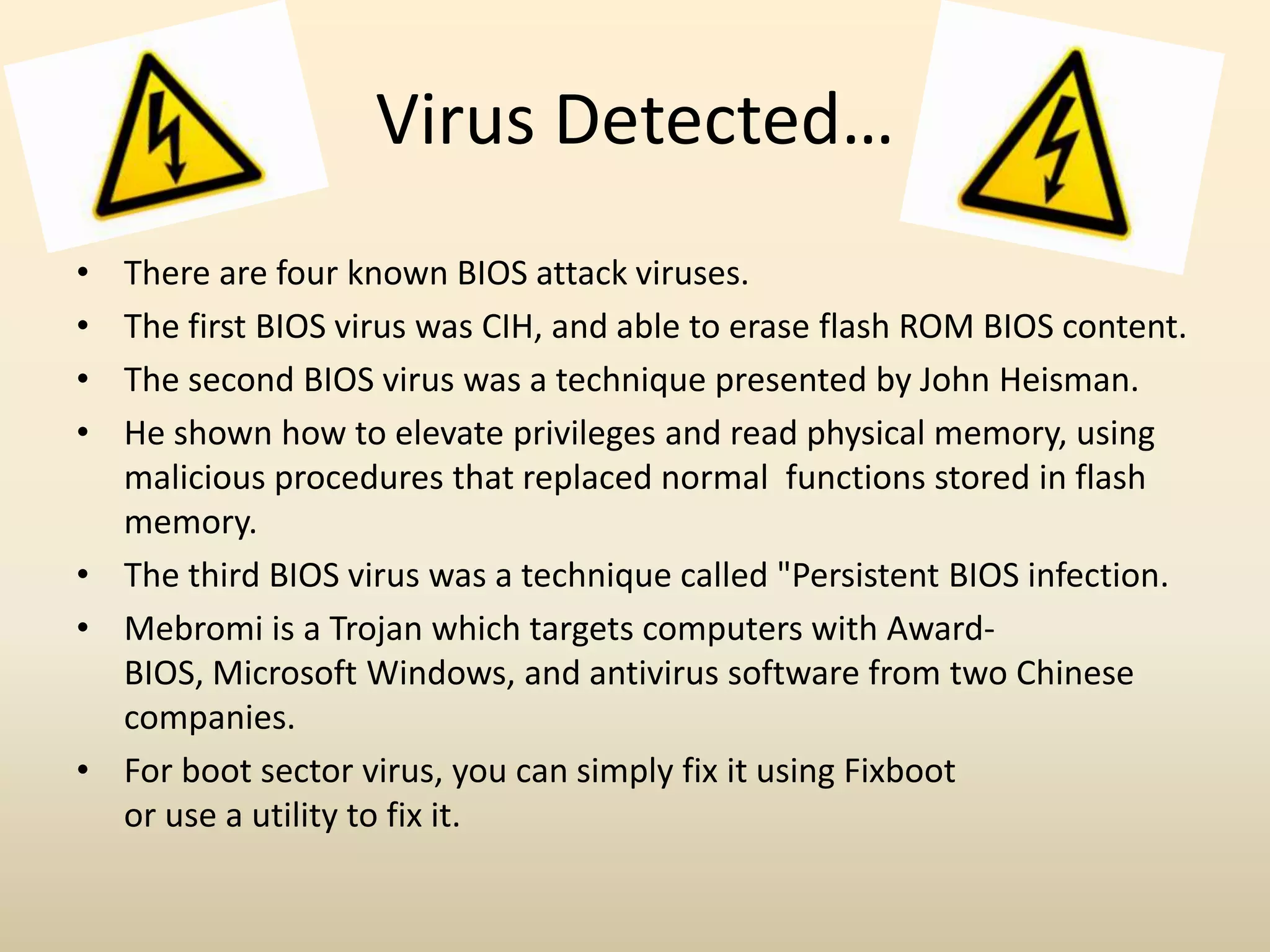 Virus Detected…

• There are four known BIOS attack viruses.
• The first BIOS virus was CIH, and able to erase flash ROM BIOS content.
• The second BIOS virus was a technique presented by John Heisman.
• He shown how to elevate privileges and read physical memory, using malicious procedures that replaced normal functions stored in flash memory.
• The third BIOS virus was a technique called "Persistent BIOS infection.
• Mebromi is a Trojan which targets computers with Award-BIOS, Microsoft Windows, and antivirus software from two Chinese companies.
• For boot sector virus, you can simply fix it using Fixboot or use a utility to fix it.